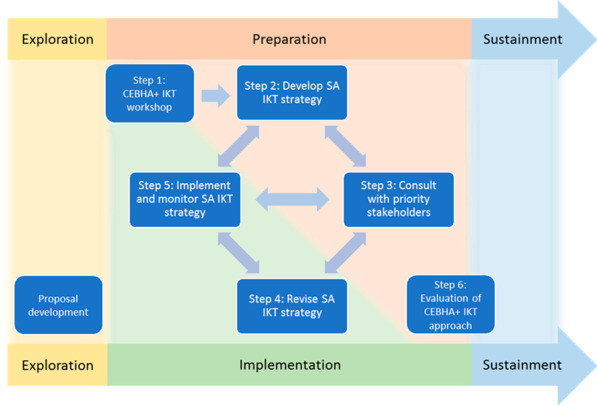 Exploration

Preparation

Sustainment

Step 1: CEBHA+ IKT workshop

Step 2: Develop SA IKT strategy

Step 5: Implement and monitor SA IKT strategy

Step 3: Consult with priority stakeholders

Proposal development

Step 4: Revise SA IKT strategy

Step 6: Evaluation of CEBHA+ IKT approach

Exploration

Implementation

Sustainment